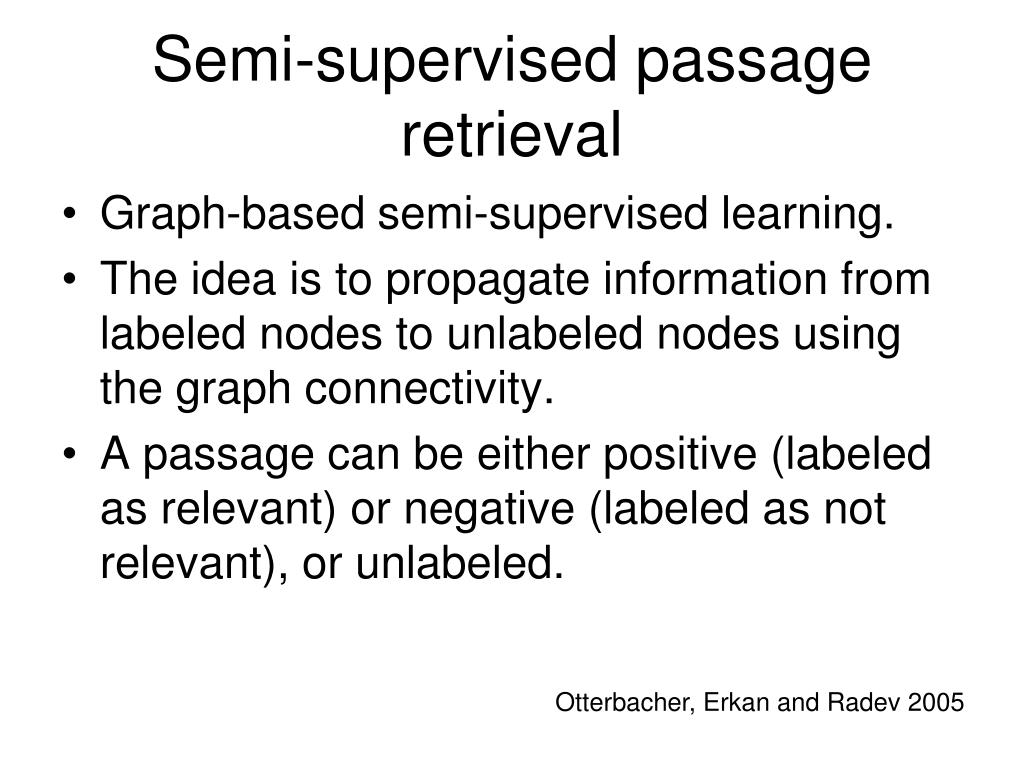 Semi-supervised passage retrieval

• Graph-based semi-supervised learning.
• The idea is to propagate information from labeled nodes to unlabeled nodes using the graph connectivity.
• A passage can be either positive (labeled as relevant) or negative (labeled as not relevant), or unlabeled.

Otterbacher, Erkan and Radev 2005